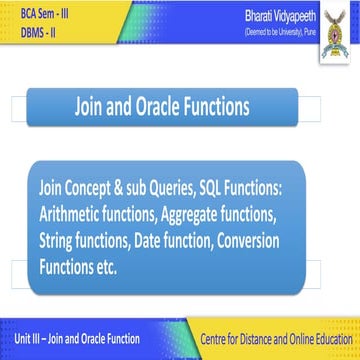 BCA Sem - III
DBMS - II

Bharati Vidyapeeth
(Deemed to be University), Pune

Join and Oracle Functions

Join Concept & sub Queries, SQL Functions: Arithmetic functions, Aggregate functions, String functions, Date function, Conversion Functions etc.

Unit III – Join and Oracle Function

Centre for Distance and Online Education